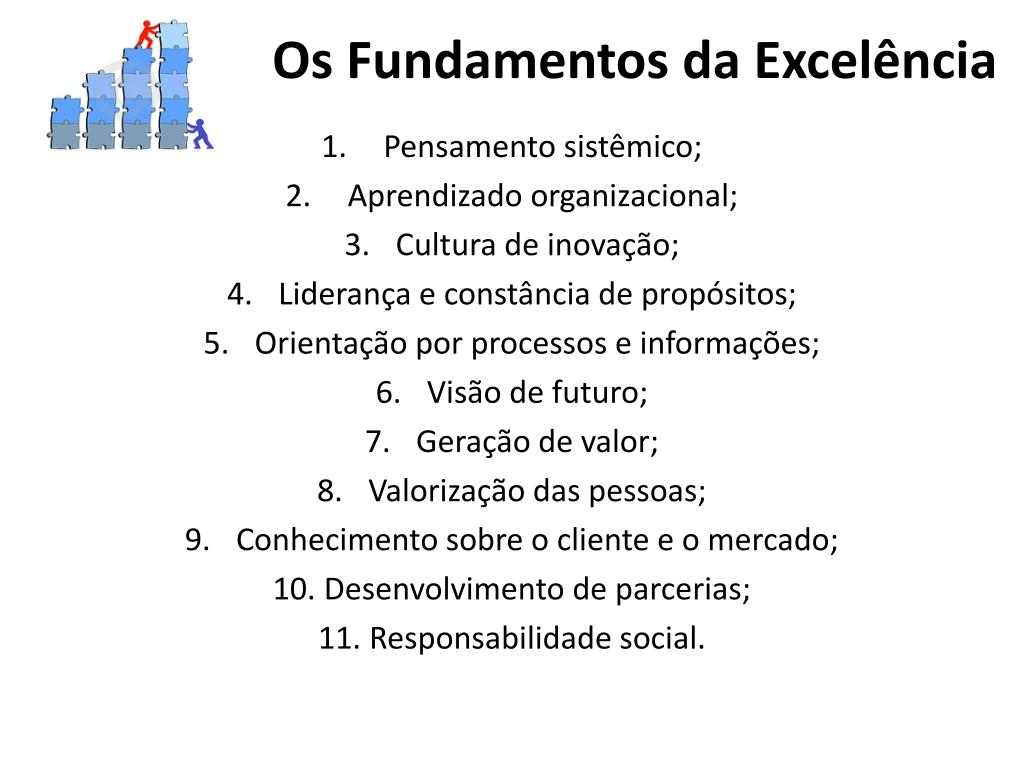 Os Fundamentos da Excelência

1. Pensamento sistêmico;
2. Aprendizado organizacional;
3. Cultura de inovação;
4. Liderança e constância de propósitos;
5. Orientação por processos e informações;
6. Visão de futuro;
7. Geração de valor;
8. Valorização das pessoas;
9. Conhecimento sobre o cliente e o mercado;
10. Desenvolvimento de parcerias;
11. Responsabilidade social.